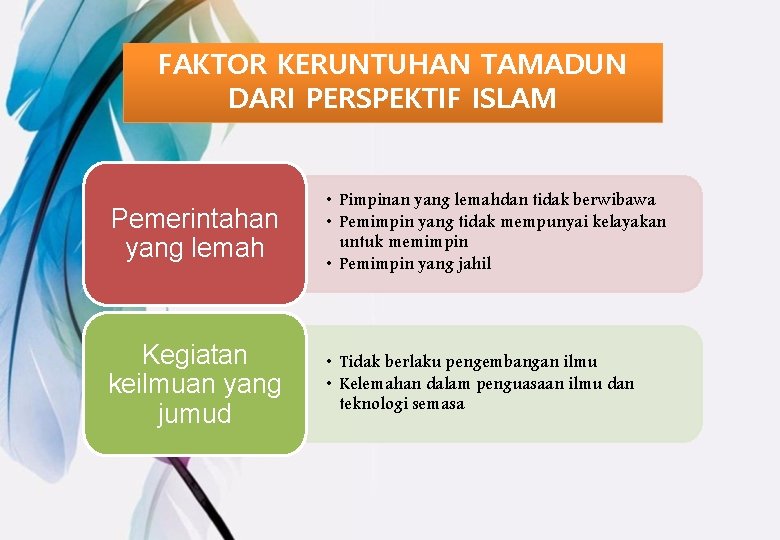 FAKTOR KERUNTUHAN TAMADUN DARI PERSPEKTIF ISLAM

Pemerintahan yang lemah

• Pimpinan yang lemahdan tidak berwibawa
• Pemimpin yang tidak mempunyai kelayakan untuk memimpin
• Pemimpin yang jahil

Kegiatan keilmuan yang jumud

• Tidak berlaku pengembangan ilmu
• Kelemahan dalam penguasaan ilmu dan teknologi semasa